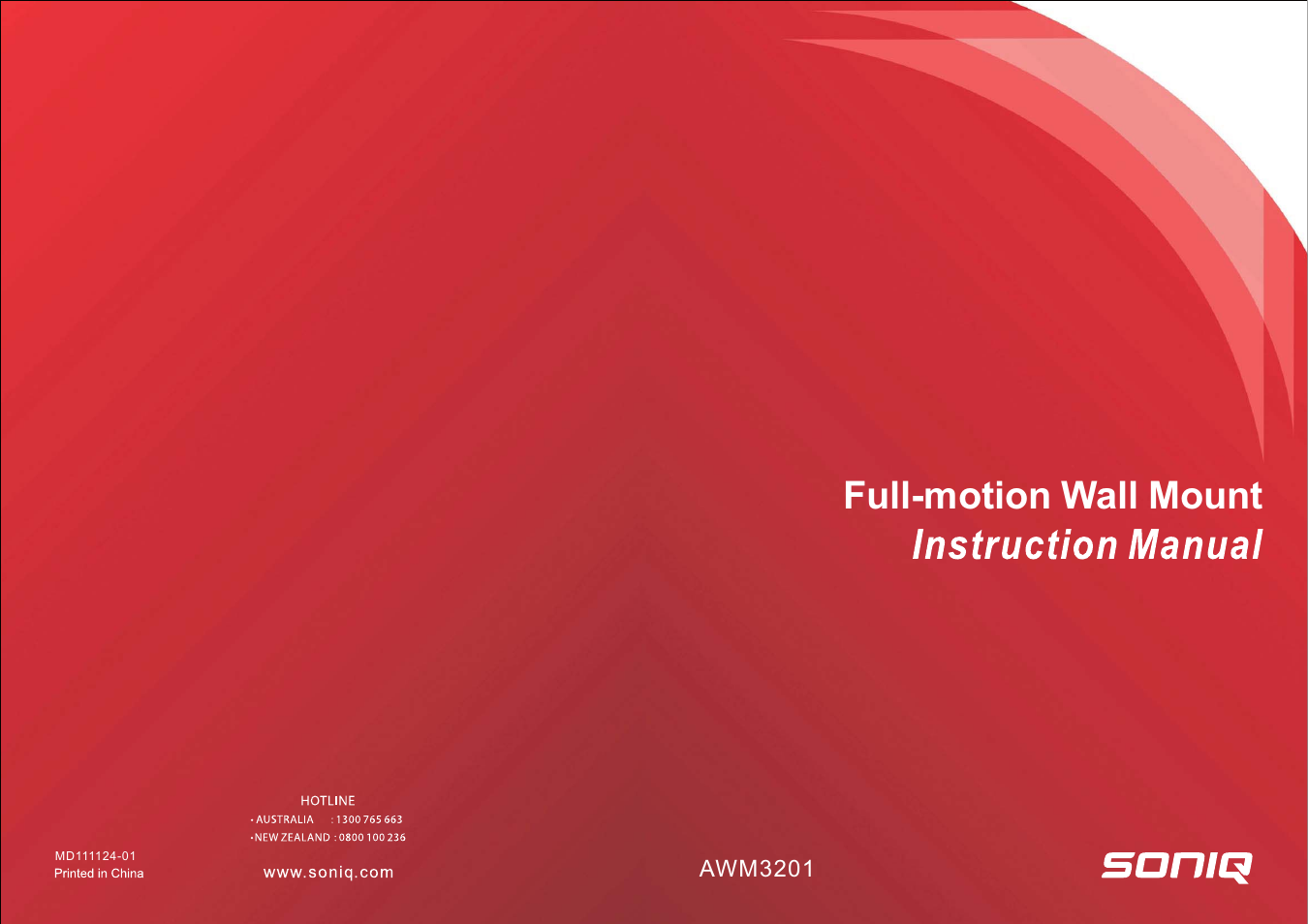 Full-motion Wall Mount
Instruction Manual

HOTLINE
• AUSTRALIA : 1300 765 663
• NEW ZEALAND : 0800 100 236

MD111124-01
Printed in China

www.soniq.com

AWM3201

SONIQ